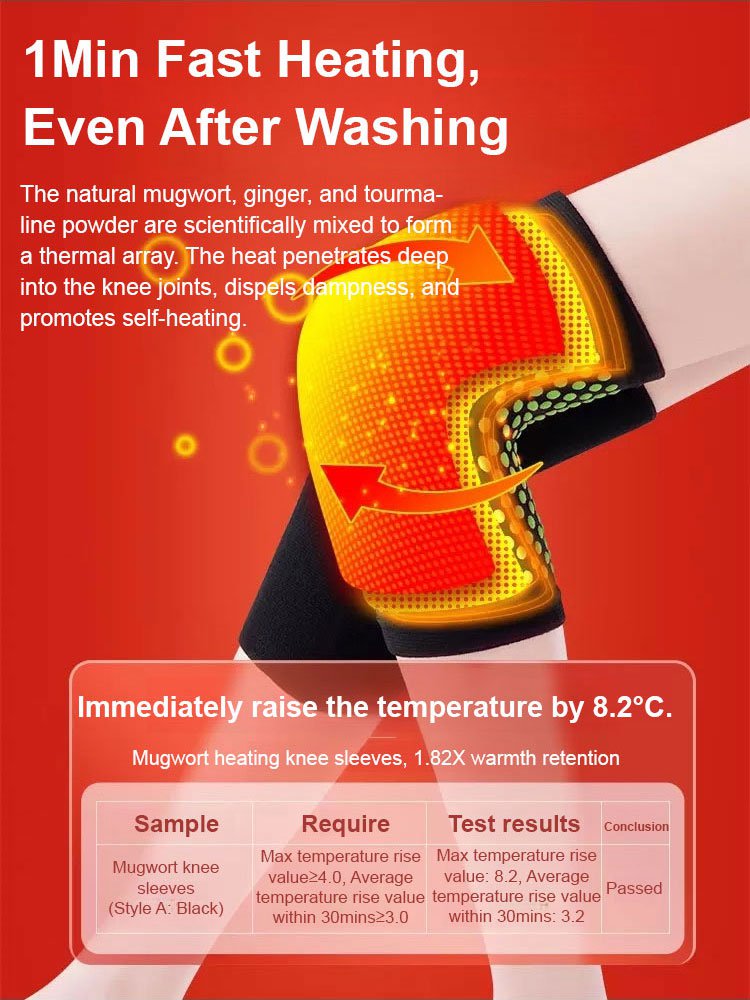 1Min Fast Heating, Even After Washing

The natural mugwort, ginger, and tourmaline powder are scientifically mixed to form a thermal array. The heat penetrates deep into the knee joints, dispels dampness, and promotes self-heating.

Immediately raise the temperature by 8.2°C.

Mugwort heating knee sleeves, 1.82X warmth retention

| Sample | Require | Test results | Conclusion |
|---|---|---|---|
| Mugwort knee sleeves (Style A: Black) | Max temperature rise value≥4.0, Average temperature rise value within 30mins≥3.0 | Max temperature rise value: 8.2, Average temperature rise value within 30mins: 3.2 | Passed |